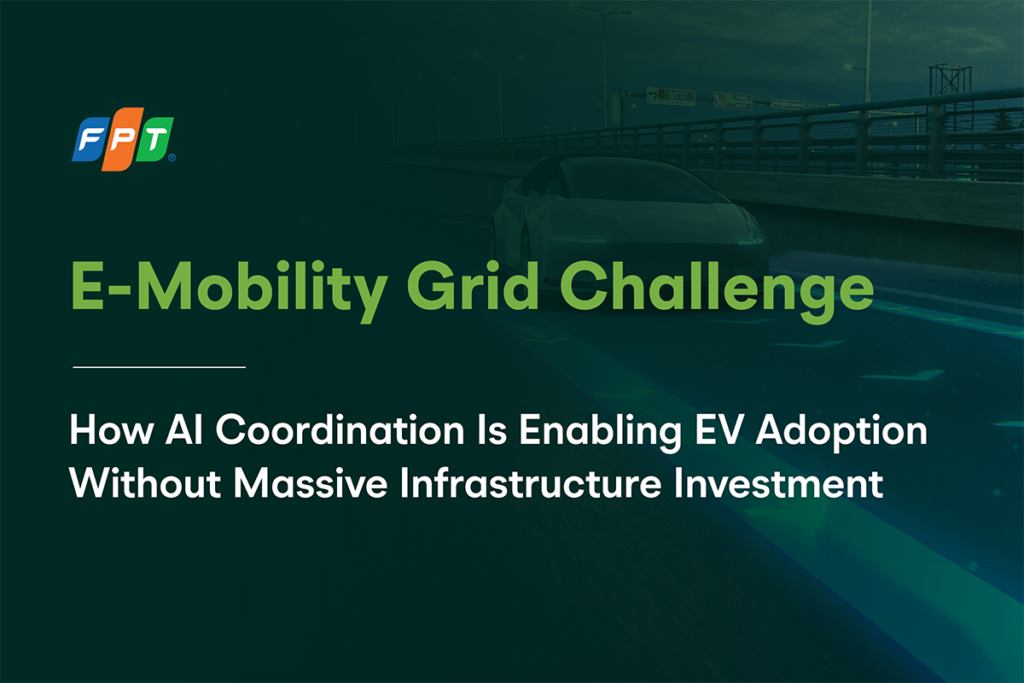 FPT

E-Mobility Grid Challenge

How AI Coordination Is Enabling EV Adoption Without Massive Infrastructure Investment